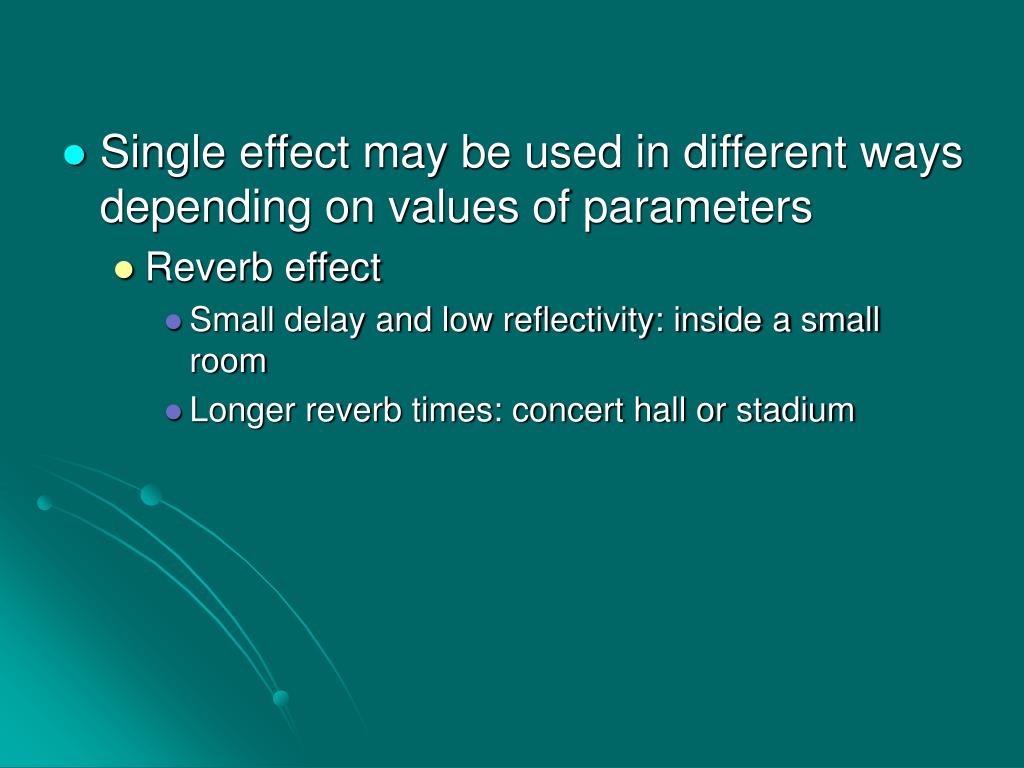 Single effect may be used in different ways depending on values of parameters

Reverb effect

Small delay and low reflectivity: inside a small room

Longer reverb times: concert hall or stadium